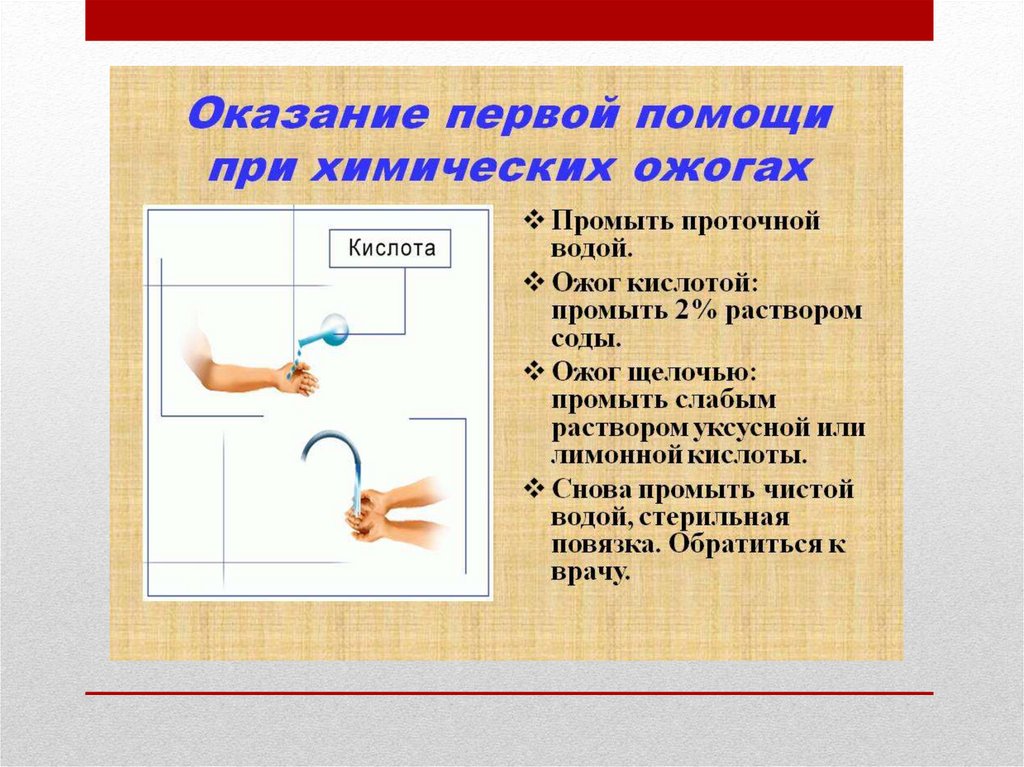 Оказание первой помощи при химических ожогах

Кислота

❖ Промыть проточной водой.
❖ Ожог кислотой: промыть 2% раствором соды.
❖ Ожог щелочью: промыть слабым раствором уксусной или лимонной кислоты.
❖ Снова промыть чистой водой, стерильная повязка. Обратиться к врачу.